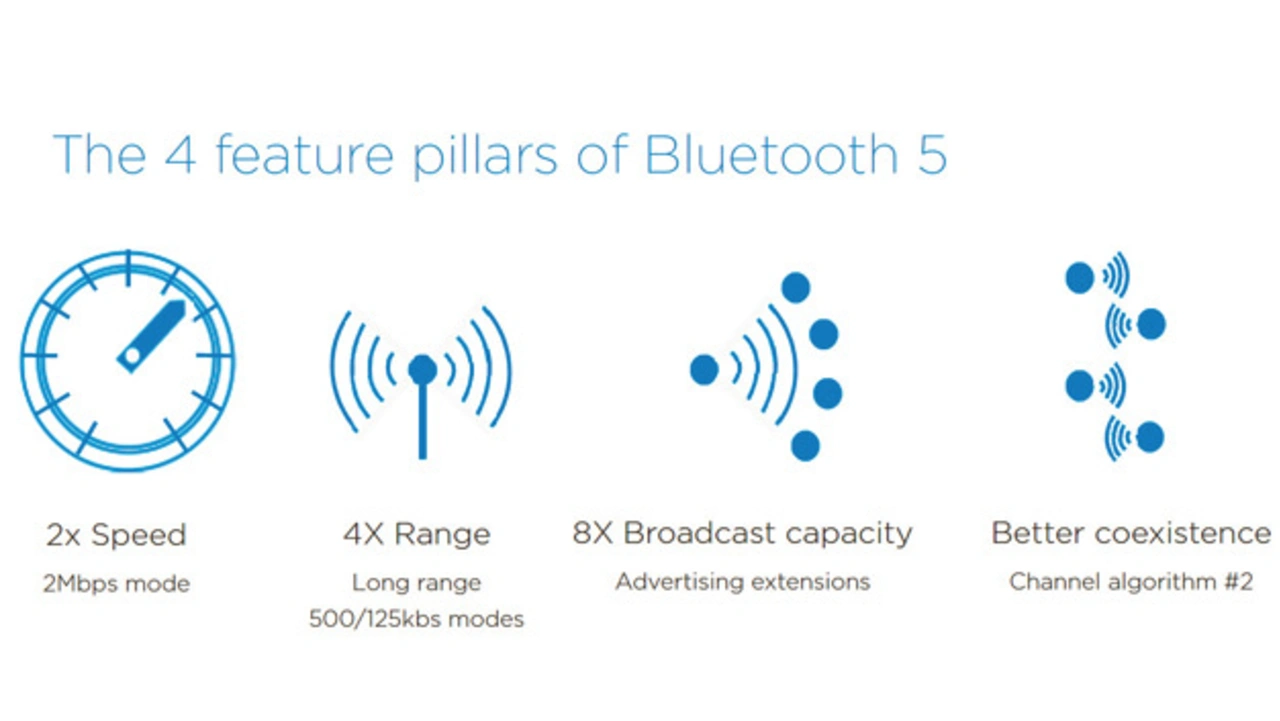 The 4 feature pillars of Bluetooth 5

2x Speed
2Mbps mode

4X Range
Long range
500/125kbs modes

8X Broadcast capacity
Advertising extensions

Better coexistence
Channel algorithm #2